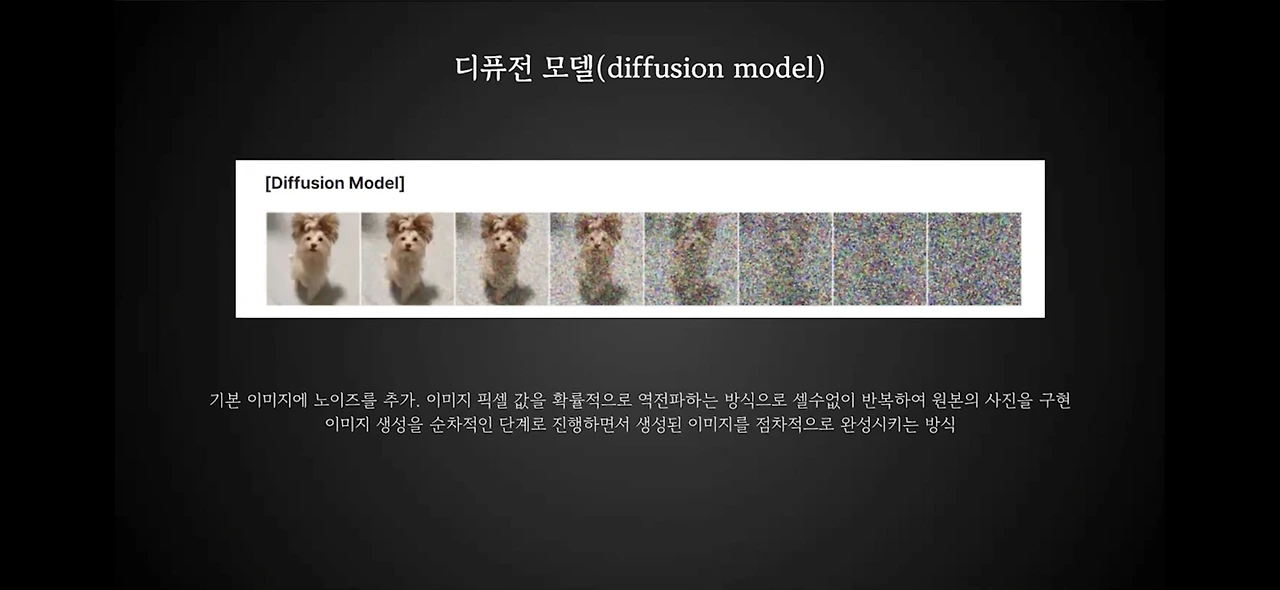 디퓨전 모델(diffusion model)

[Diffusion Model]

기본 이미지에 노이즈를 추가. 이미지 픽셀 값을 확률적으로 역전파하는 방식으로 셀수없이 반복하여 원본의 사진을 구현
이미지 생성을 순차적인 단계로 진행하면서 생성된 이미지를 점차적으로 완성시키는 방식